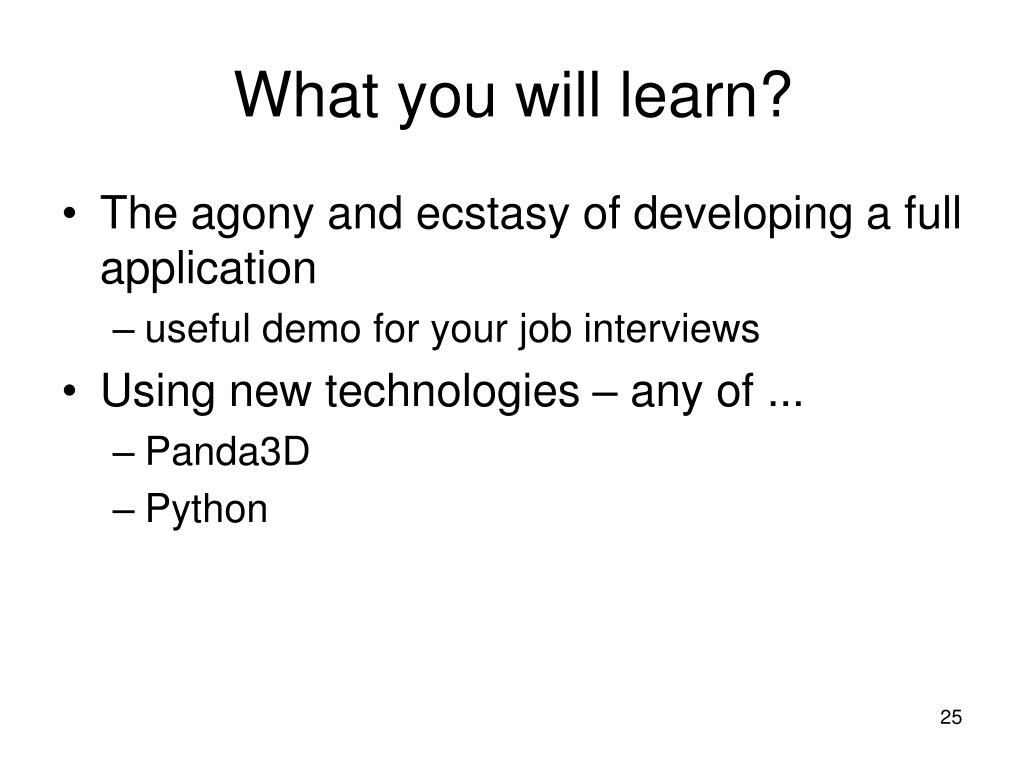 What you will learn?

• The agony and ecstasy of developing a full application
– useful demo for your job interviews
• Using new technologies – any of ...
– Panda3D
– Python

25